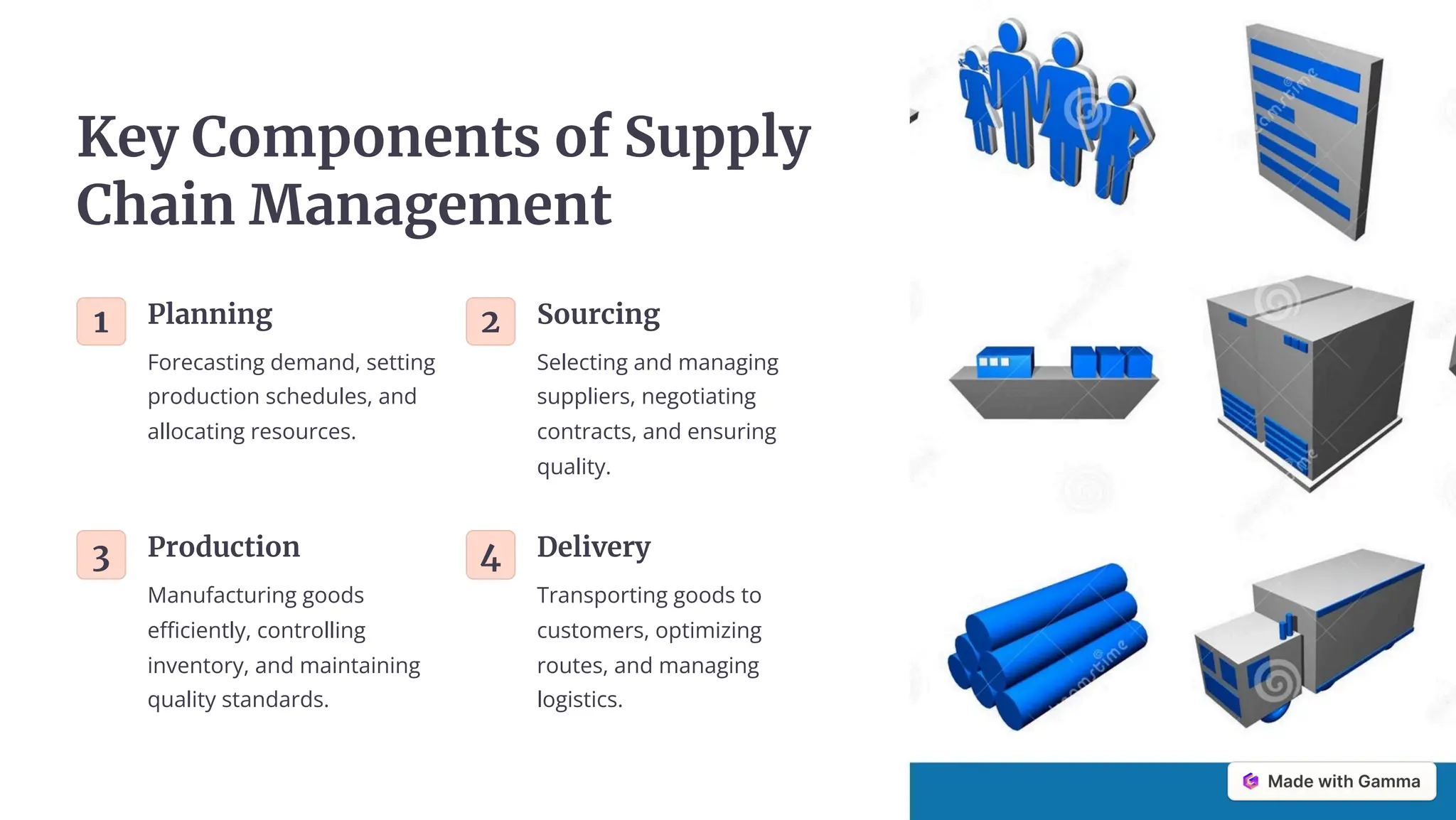 Key Components of Supply Chain Management

1 Planning

Forecasting demand, setting production schedules, and allocating resources.

2 Sourcing

Selecting and managing suppliers, negotiating contracts, and ensuring quality.

3 Production

Manufacturing goods efficiently, controlling inventory, and maintaining quality standards.

4 Delivery

Transporting goods to customers, optimizing routes, and managing logistics.

Made with Gamma